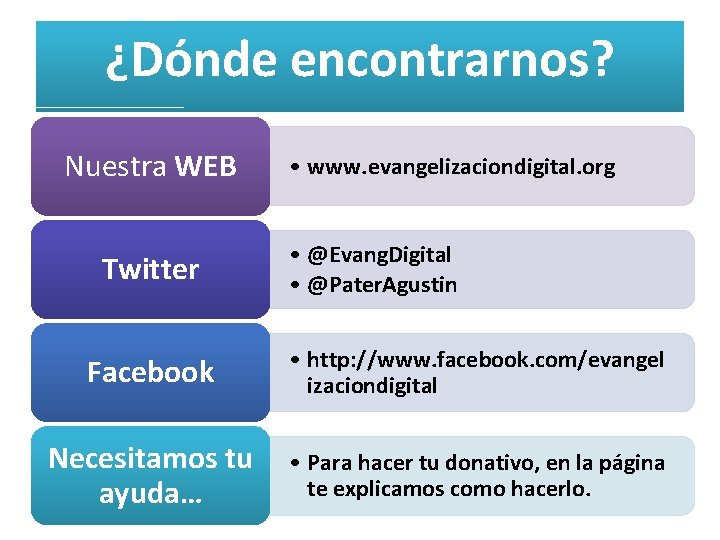 ¿Dónde encontrarnos?

Nuestra WEB
• www.evangelizaciondigital.org

Twitter
• @EvangDigital
• @PaterAgustin

Facebook
• http://www.facebook.com/evangelizaciondigital

Necesitamos tu ayuda…
• Para hacer tu donativo, en la página te explicamos como hacerlo.